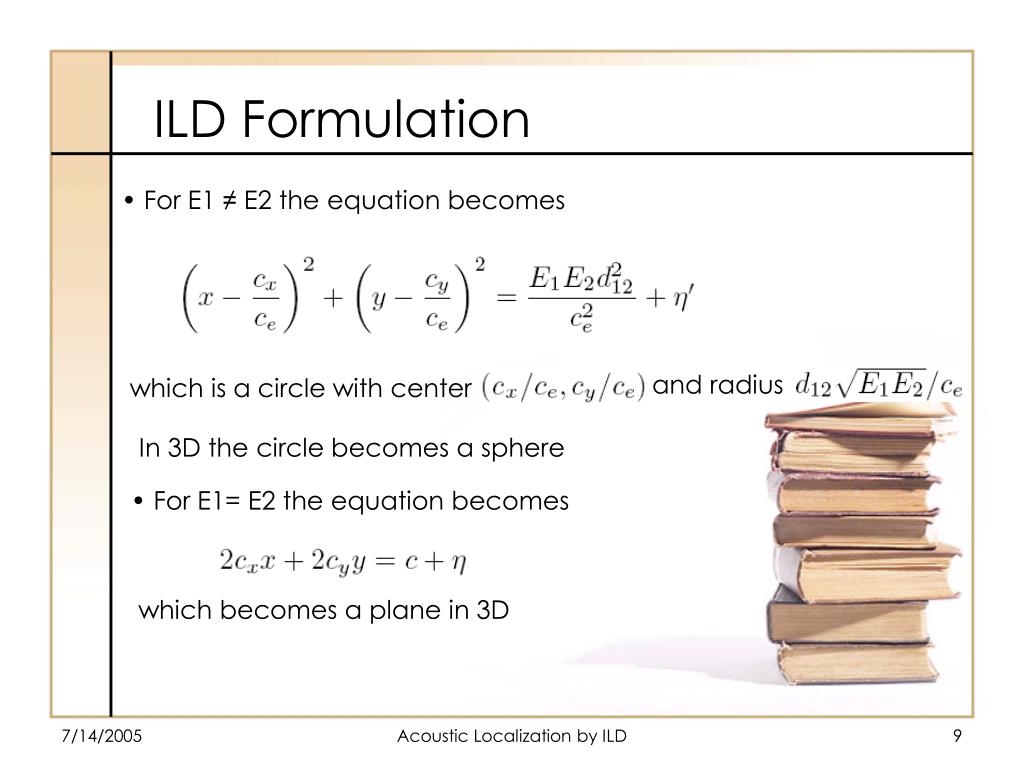 ILD Formulation

• For E1 ≠ E2 the equation becomes

$\left(x - \frac{c_x}{c_e}\right)^2 + \left(y - \frac{c_y}{c_e}\right)^2 = \frac{E_1 E_2 d_{12}^2}{c_e^2} + \eta'$

which is a circle with center $(c_x/c_e, c_y/c_e)$ and radius $d_{12}\sqrt{E_1 E_2}/c_e$

In 3D the circle becomes a sphere

• For E1= E2 the equation becomes

$2c_x x + 2c_y y = c + \eta$

which becomes a plane in 3D

7/14/2005

Acoustic Localization by ILD

9